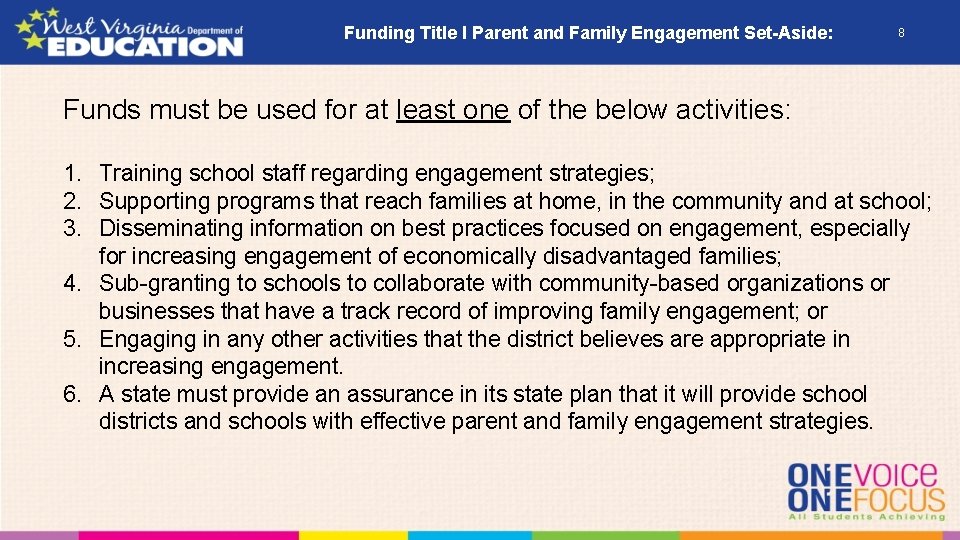 West Virginia Department of EDUCATION

Funding Title I Parent and Family Engagement Set-Aside:

8

Funds must be used for at least one of the below activities:

1. Training school staff regarding engagement strategies;
2. Supporting programs that reach families at home, in the community and at school;
3. Disseminating information on best practices focused on engagement, especially for increasing engagement of economically disadvantaged families;
4. Sub-granting to schools to collaborate with community-based organizations or businesses that have a track record of improving family engagement; or
5. Engaging in any other activities that the district believes are appropriate in increasing engagement.
6. A state must provide an assurance in its state plan that it will provide school districts and schools with effective parent and family engagement strategies.

ONE VOICE
ONE FOCUS
All Students Achieving